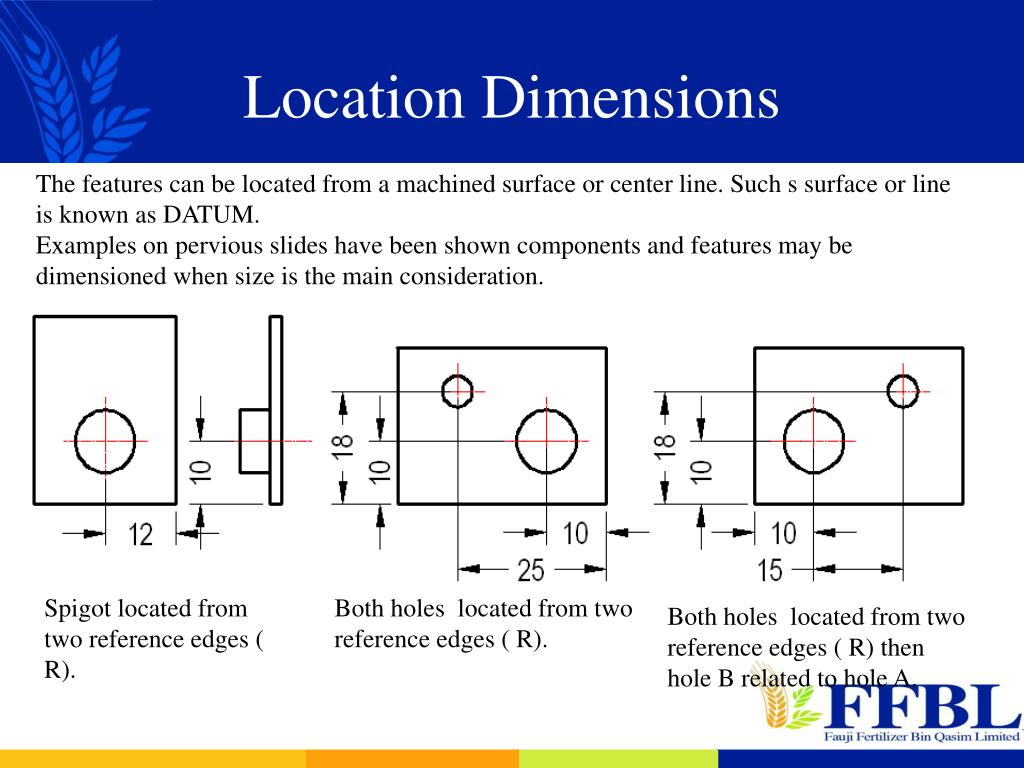 Location Dimensions

The features can be located from a machined surface or center line. Such s surface or line is known as DATUM.
Examples on pervious slides have been shown components and features may be dimensioned when size is the main consideration.

10
12

18
10
10
25

18
10
10
15

Spigot located from two reference edges ( R).

Both holes located from two reference edges ( R).

Both holes located from two reference edges ( R) then hole B related to hole A.

FFBL
Fauji Fertilizer Bin Qasim Limited